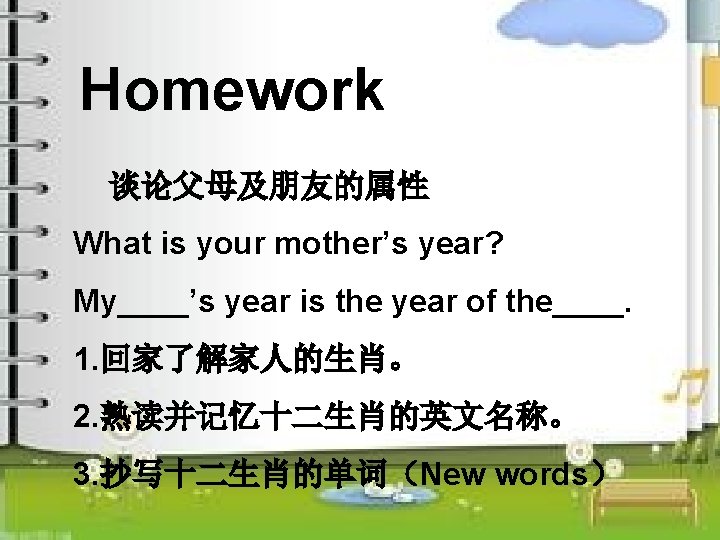 Homework

谈论父母及朋友的属性

What is your mother’s year?

My____’s year is the year of the____.

1.回家了解家人的生肖。

2.熟读并记忆十二生肖的英文名称。

3.抄写十二生肖的单词（New words）